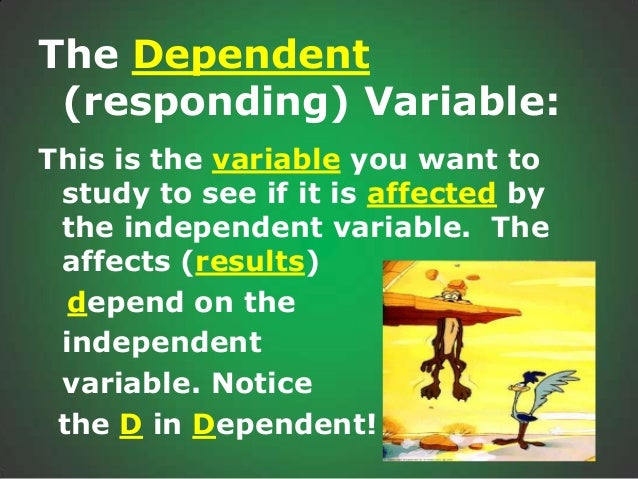 The Dependent (responding) Variable:

This is the variable you want to study to see if it is affected by the independent variable. The affects (results) depend on the independent variable. Notice the D in Dependent!